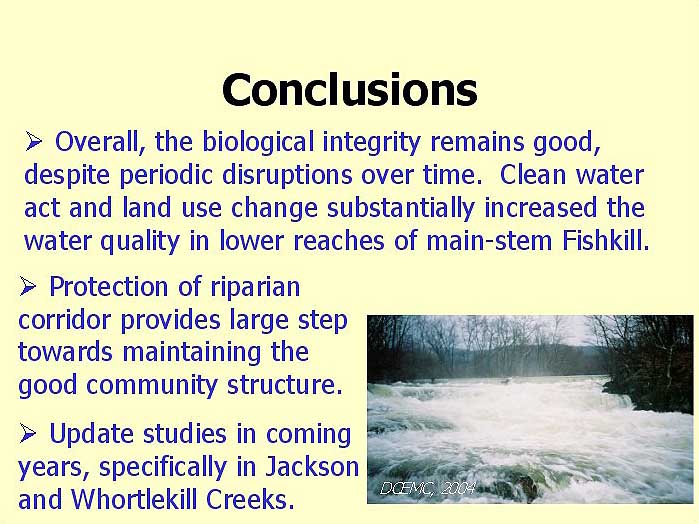 Conclusions

➢ Overall, the biological integrity remains good, despite periodic disruptions over time. Clean water act and land use change substantially increased the water quality in lower reaches of main-stem Fishkill.

➢ Protection of riparian corridor provides large step towards maintaining the good community structure.

➢ Update studies in coming years, specifically in Jackson and Whortlekill Creeks.

DCEMC, 2004